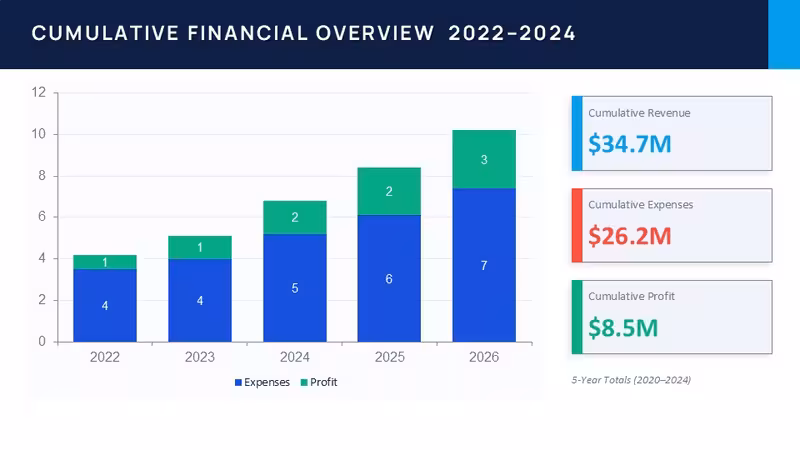 CUMULATIVE FINANCIAL OVERVIEW 2022-2024

12
10
8
6
4
2
0

1
4
1
4
2
5
2
6
3
7

2022
2023
2024
2025
2026

Expenses Profit

Cumulative Revenue
$34.7M

Cumulative Expenses
$26.2M

Cumulative Profit
$8.5M

5-Year Totals (2020–2024)